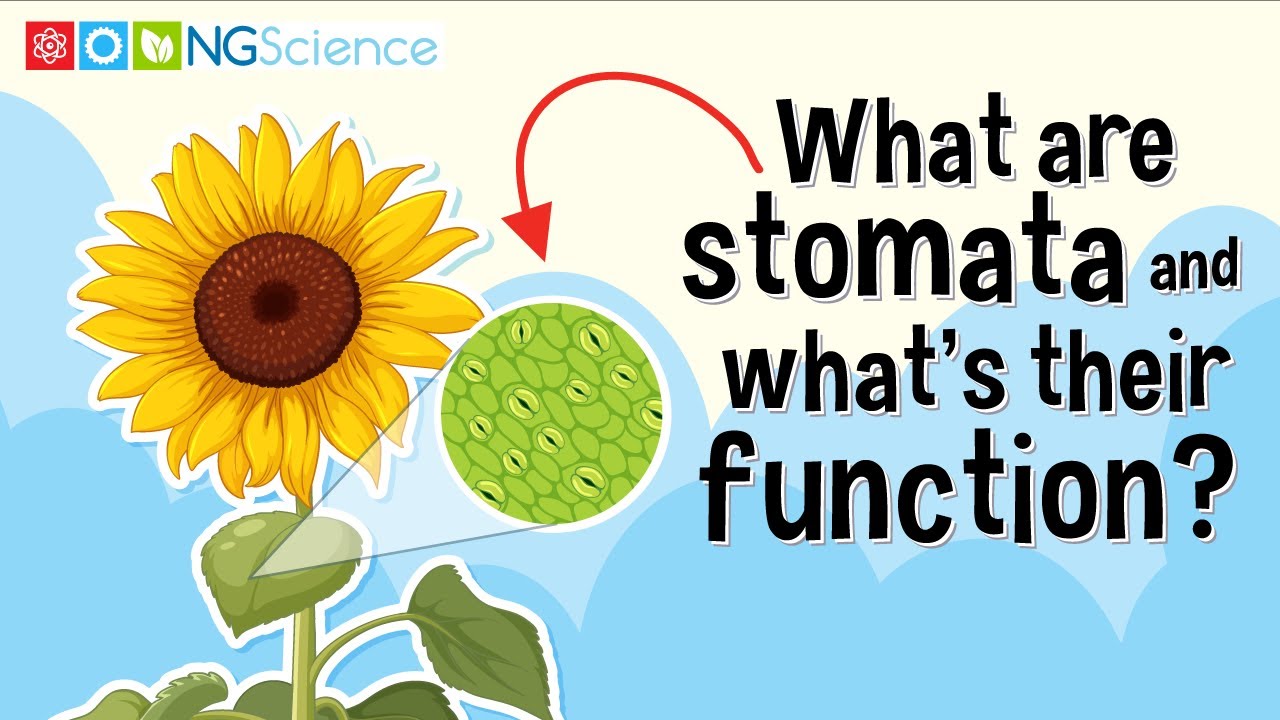 NGScience

What are stomata and what's their function?